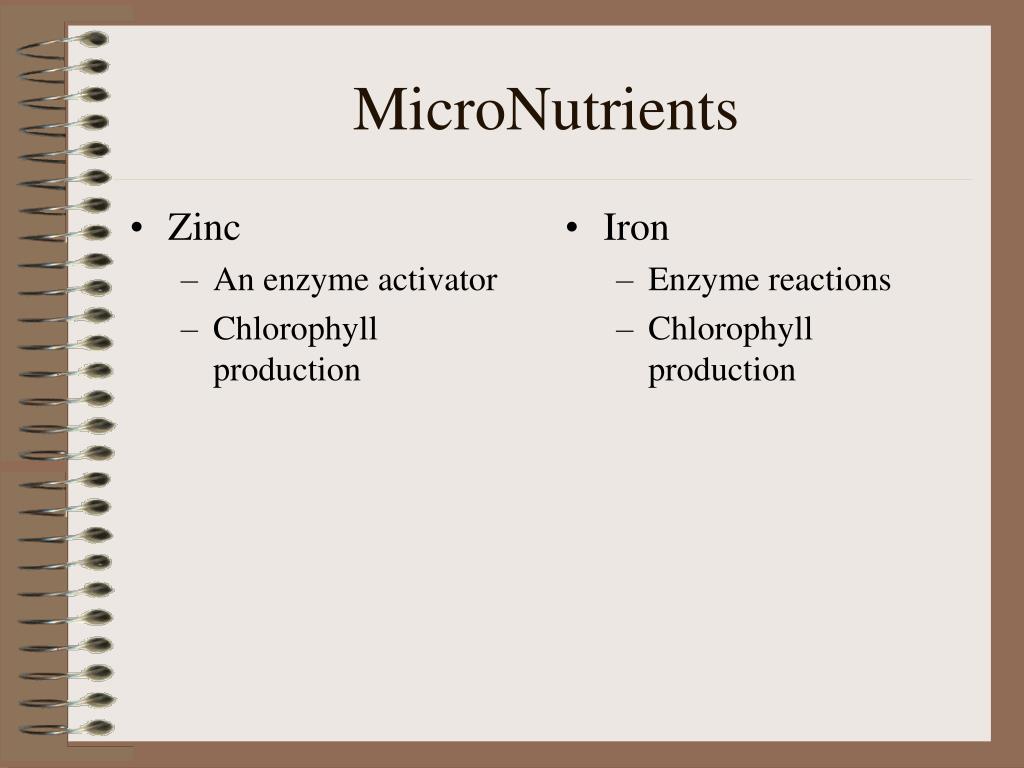 MicroNutrients

• Zinc
– An enzyme activator
– Chlorophyll production

• Iron
– Enzyme reactions
– Chlorophyll production